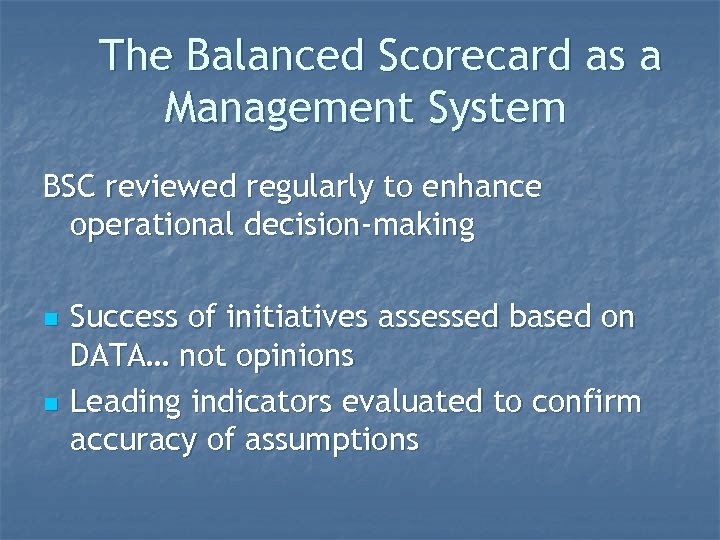 The Balanced Scorecard as a Management System

BSC reviewed regularly to enhance operational decision-making

- Success of initiatives assessed based on DATA… not opinions
- Leading indicators evaluated to confirm accuracy of assumptions